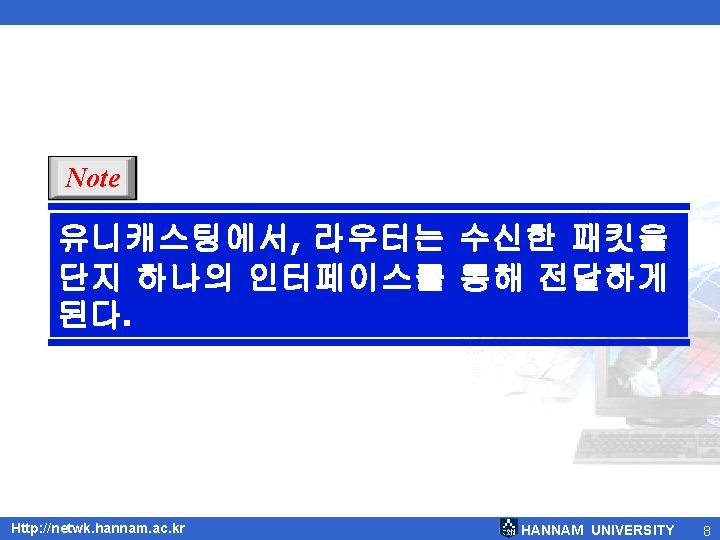 Note

유니캐스팅에서, 라우터는 수신한 패킷을 단지 하나의 인터페이스를 통해 전달하게 된다.

Http://netwk.hannam.ac.kr

HANNAM UNIVERSITY

8